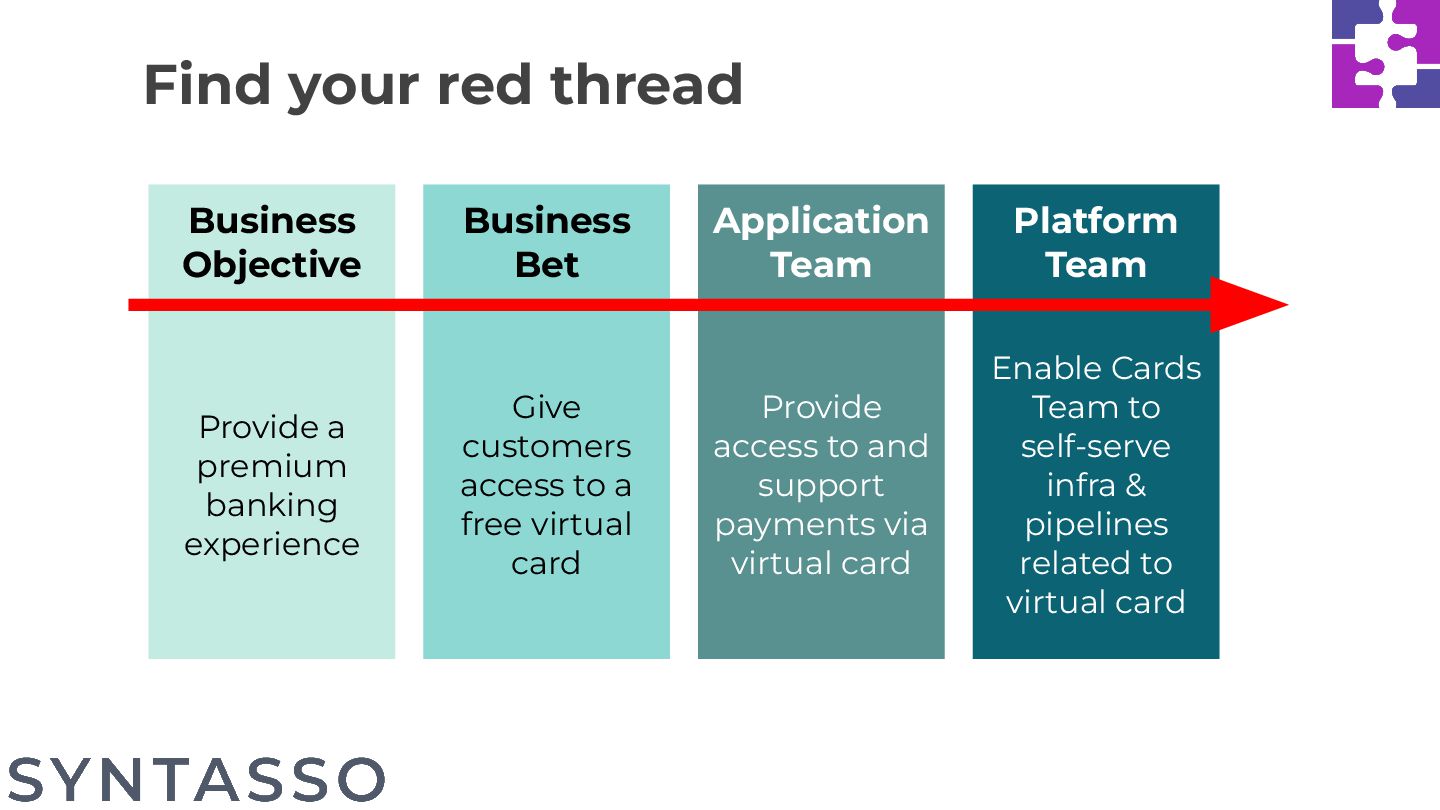 Find your red thread

Business Objective

Provide a premium banking experience

Business Bet

Give customers access to a free virtual card

Application Team

Provide access to and support payments via virtual card

Platform Team

Enable Cards Team to self-serve infra & pipelines related to virtual card

SYNTASSO